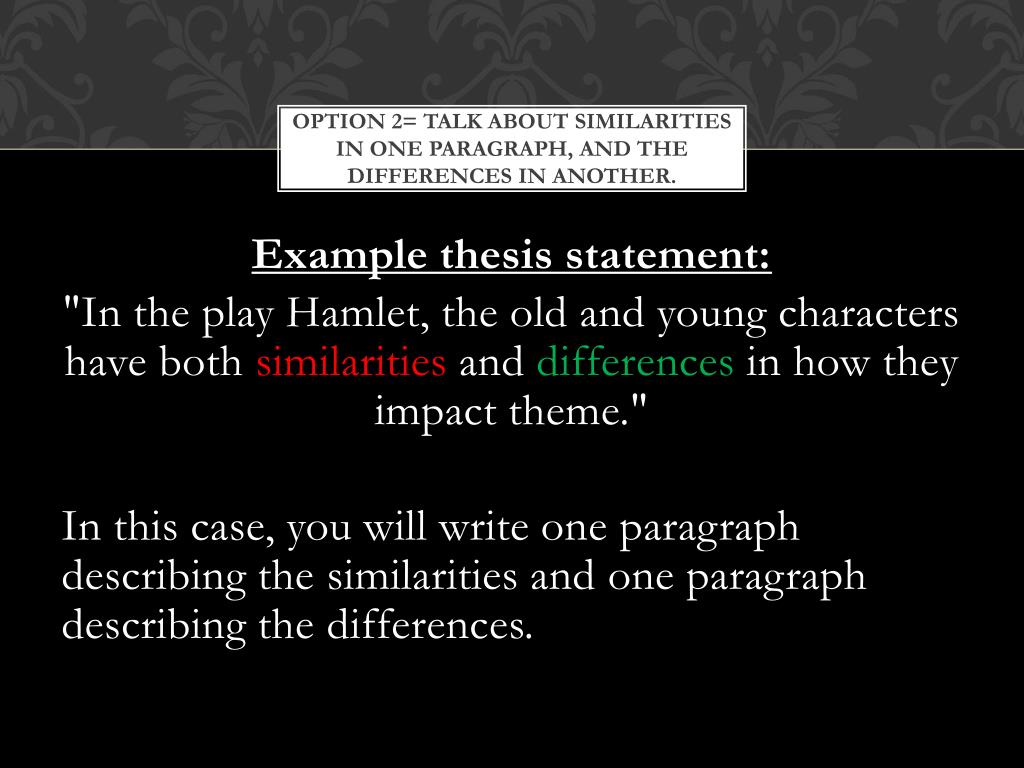 OPTION 2= TALK ABOUT SIMILARITIES IN ONE PARAGRAPH, AND THE DIFFERENCES IN ANOTHER.

Example thesis statement:

"In the play Hamlet, the old and young characters have both similarities and differences in how they impact theme."

In this case, you will write one paragraph describing the similarities and one paragraph describing the differences.